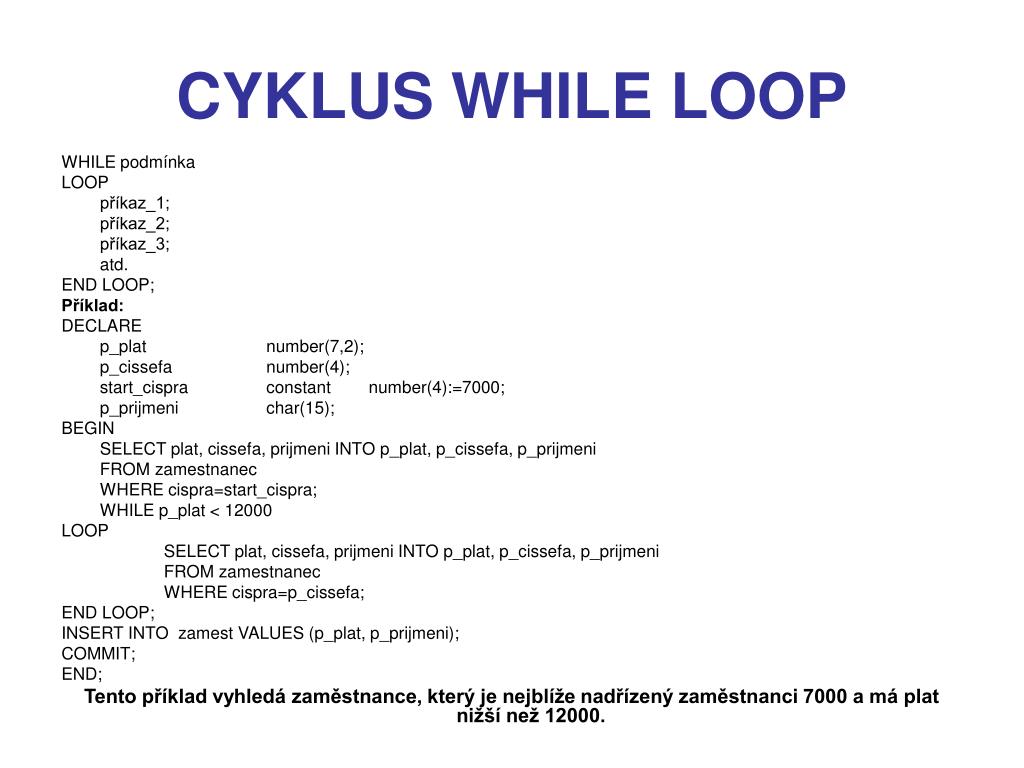 CYKLUS WHILE LOOP

WHILE podmínka
LOOP
příkaz_1;
příkaz_2;
příkaz_3;
atd.
END LOOP;
Příklad:
DECLARE
p_plat number(7,2);
p_cissefa number(4);
start_cispra constant number(4):=7000;
p_prijmeni char(15);
BEGIN
SELECT plat, cissefa, prijmeni INTO p_plat, p_cissefa, p_prijmeni
FROM zamestnanec
WHERE cispra=start_cispra;
WHILE p_plat < 12000
LOOP
SELECT plat, cissefa, prijmeni INTO p_plat, p_cissefa, p_prijmeni
FROM zamestnanec
WHERE cispra=p_cissefa;
END LOOP;
INSERT INTO zamest VALUES (p_plat, p_prijmeni);
COMMIT;
END;

Tento příklad vyhledá zaměstnance, který je nejblíže nadřízený zaměstnanci 7000 a má plat nižší než 12000.